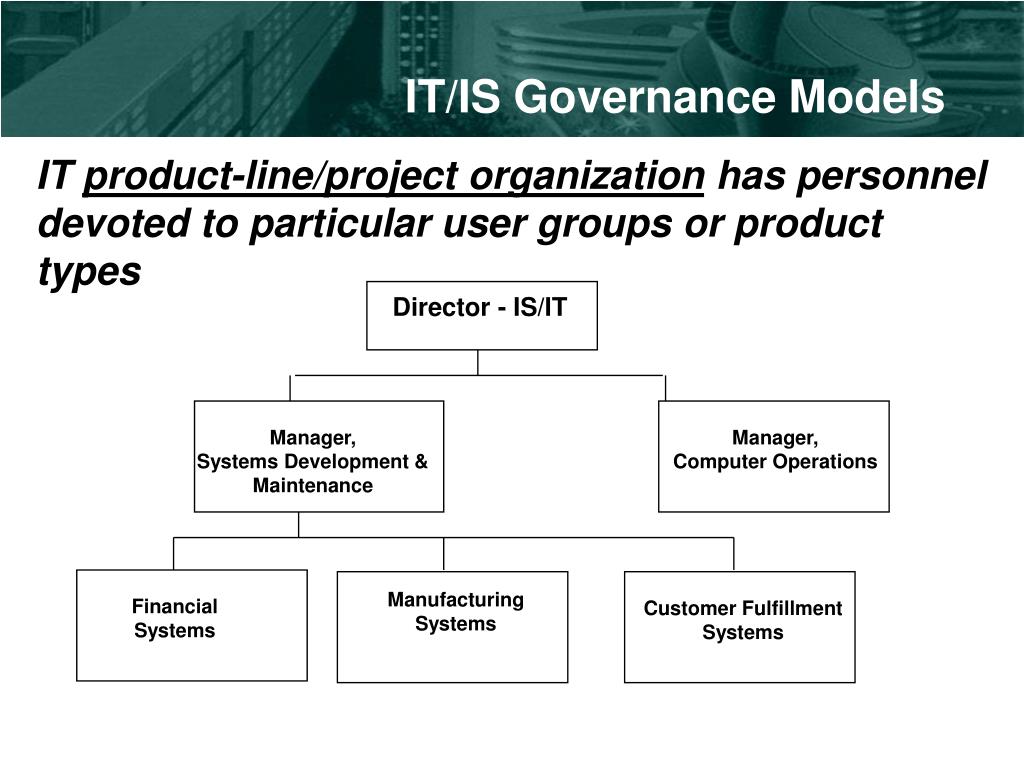 IT/IS Governance Models

IT product-line/project organization has personnel devoted to particular user groups or product types

Director - IS/IT

Manager,
Systems Development & Maintenance

Manager,
Computer Operations

Financial Systems

Manufacturing Systems

Customer Fulfillment Systems